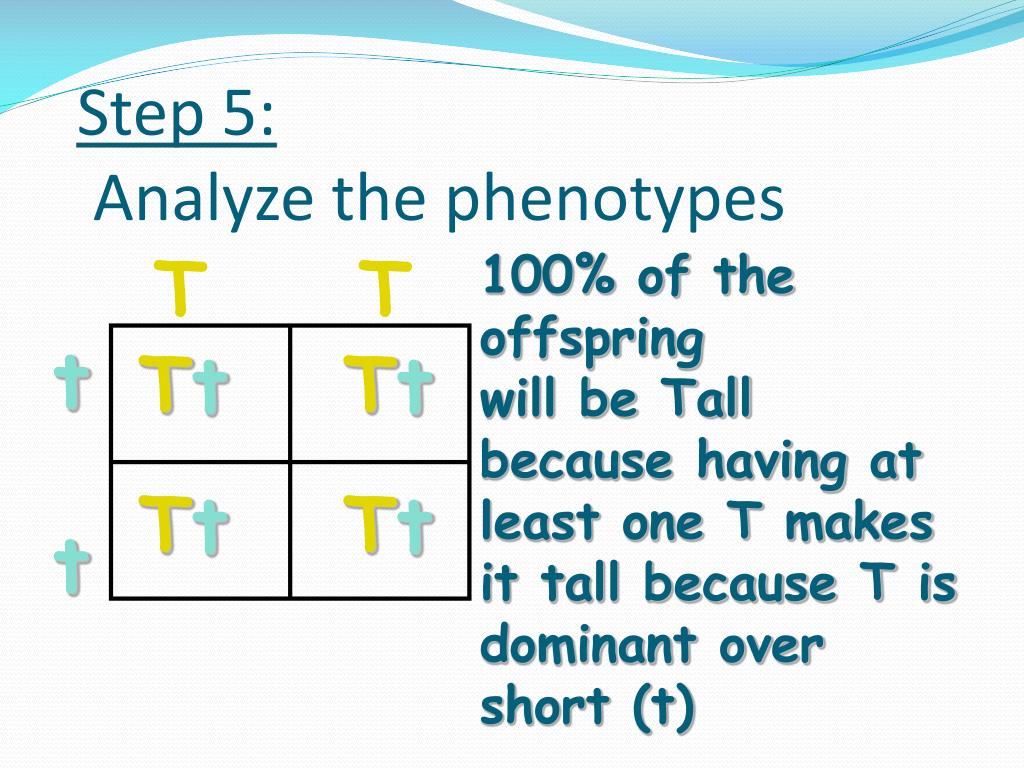 Step 5:
Analyze the phenotypes

|   | T | T |
|---|---|---|
| t | Tt | Tt |
| t | Tt | Tt |

100% of the offspring will be Tall because having at least one T makes it tall because T is dominant over short (t)